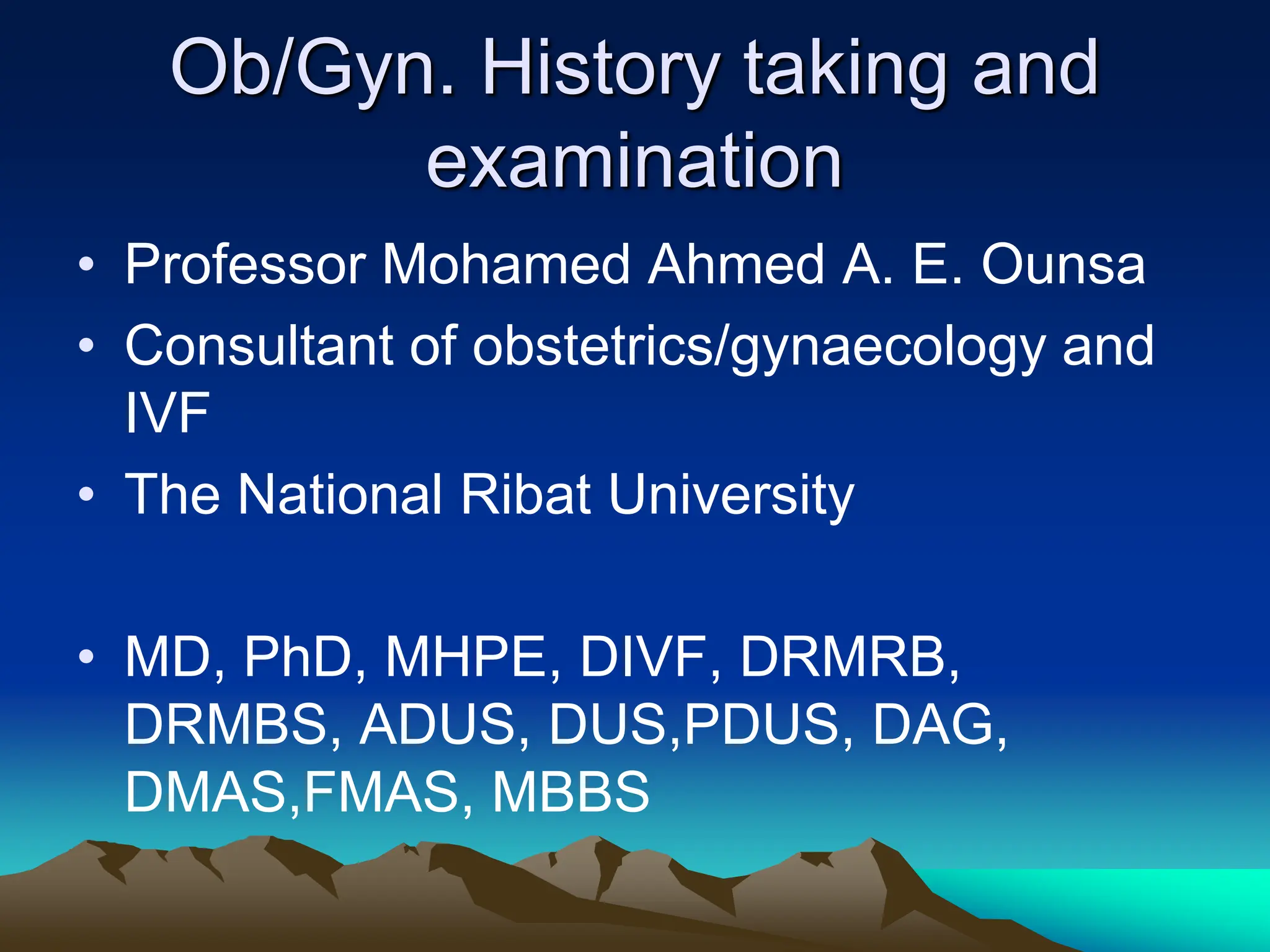 Ob/Gyn. History taking and examination

• Professor Mohamed Ahmed A. E. Ounsa
• Consultant of obstetrics/gynaecology and IVF
• The National Ribat University

• MD, PhD, MHPE, DIVF, DRMRB, DRMBS, ADUS, DUS,PDUS, DAG, DMAS,FMAS, MBBS